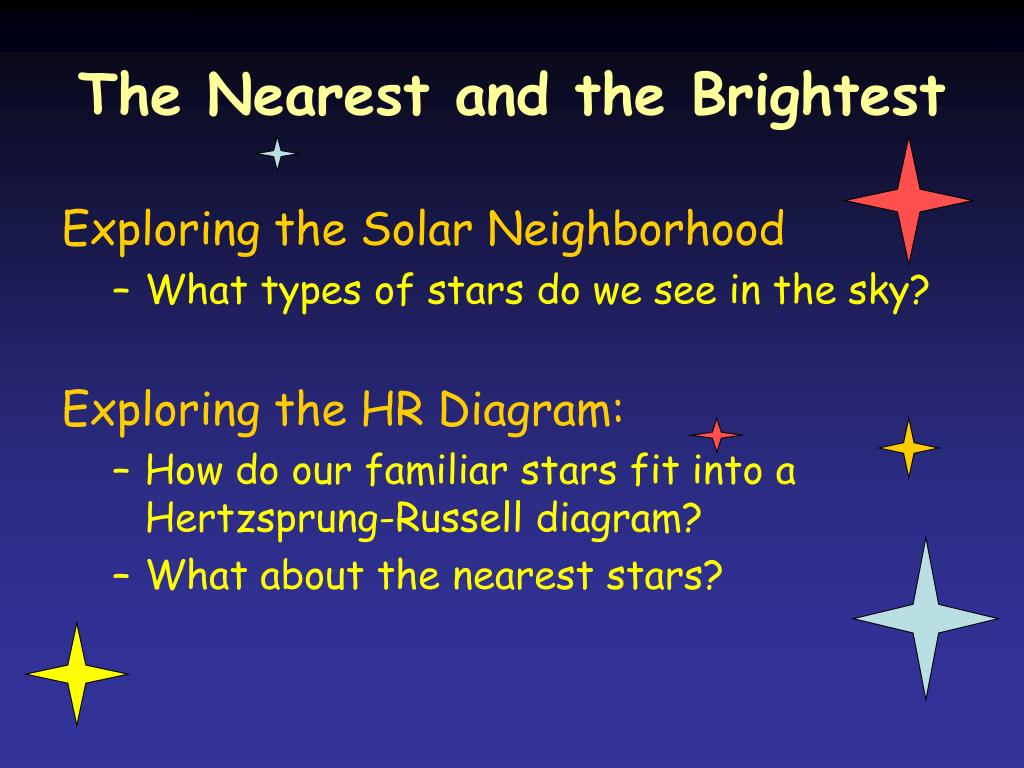 The Nearest and the Brightest

Exploring the Solar Neighborhood
– What types of stars do we see in the sky?

Exploring the HR Diagram:
– How do our familiar stars fit into a Hertzsprung-Russell diagram?
– What about the nearest stars?